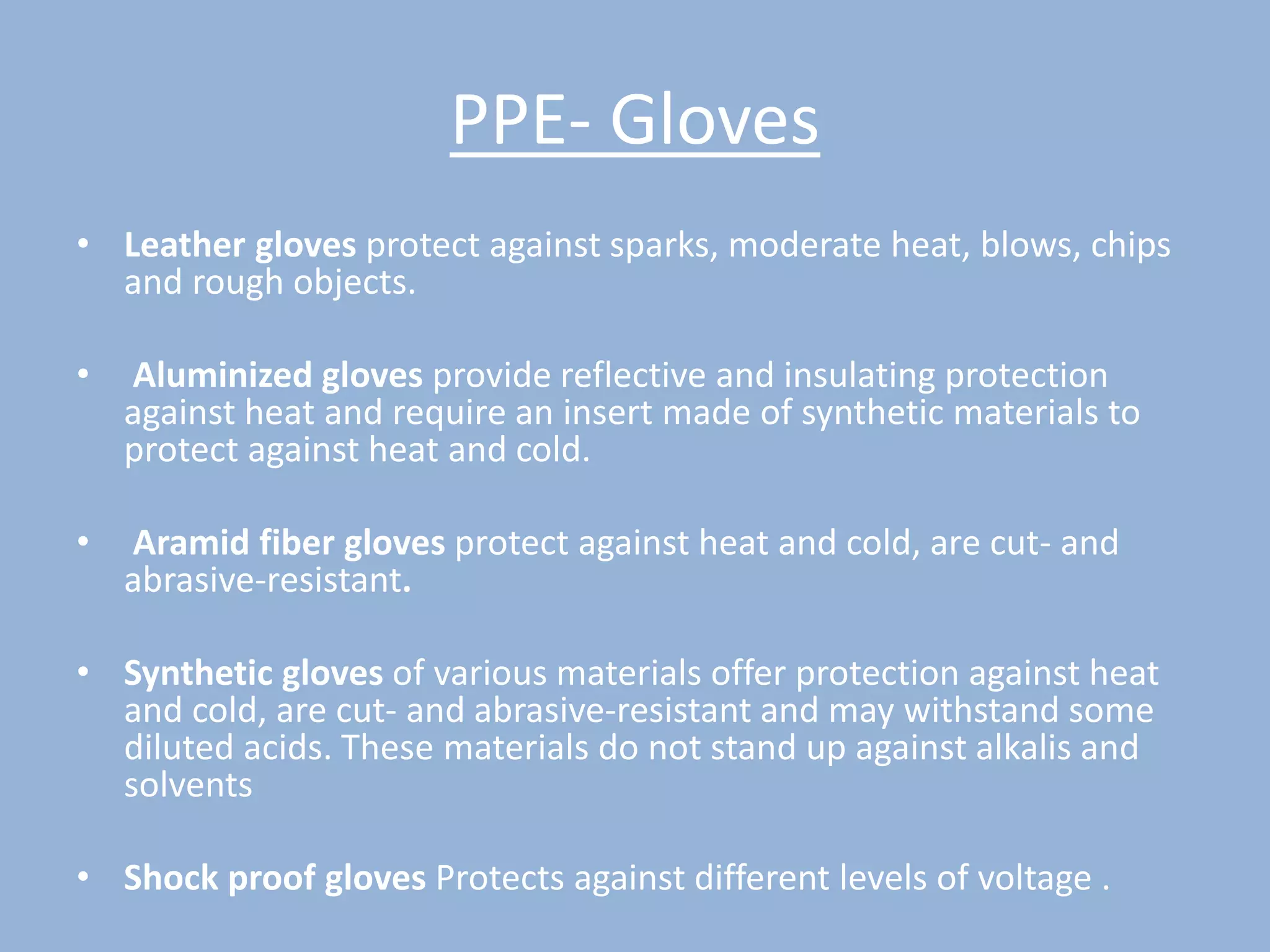 PPE- Gloves

• Leather gloves protect against sparks, moderate heat, blows, chips and rough objects.

• Aluminized gloves provide reflective and insulating protection against heat and require an insert made of synthetic materials to protect against heat and cold.

• Aramid fiber gloves protect against heat and cold, are cut- and abrasive-resistant.

• Synthetic gloves of various materials offer protection against heat and cold, are cut- and abrasive-resistant and may withstand some diluted acids. These materials do not stand up against alkalis and solvents

• Shock proof gloves Protects against different levels of voltage .